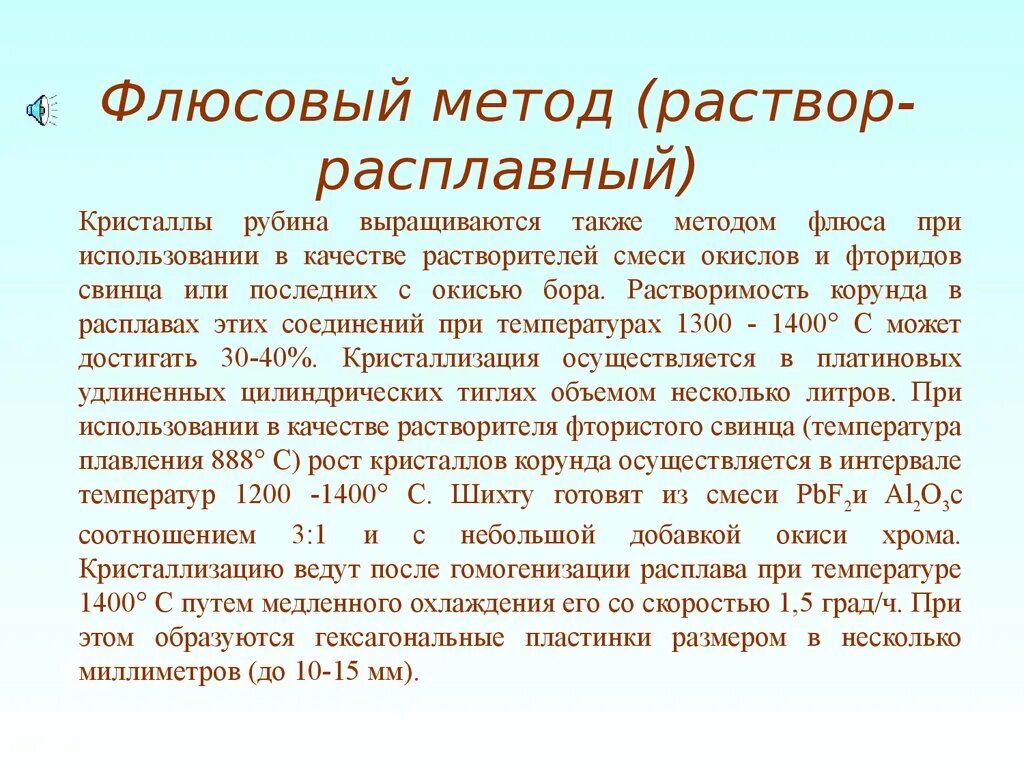 Флюсовый метод (раствор-расплавный)

Кристаллы рубина выращиваются также методом флюса при использовании в качестве растворителей смеси окислов и фторидов свинца или последних с окисью бора. Растворимость корунда в расплавах этих соединений при температурах 1300 - 1400° С может достигать 30-40%. Кристаллизация осуществляется в платиновых удлиненных цилиндрических тиглях объемом несколько литров. При использовании в качестве растворителя фтористого свинца (температура плавления 888° С) рост кристаллов корунда осуществляется в интервале температур 1200 -1400° С. Шихту готовят из смеси $PbF_2$и $Al_2O_3$с соотношением 3:1 и с небольшой добавкой окиси хрома. Кристаллизацию ведут после гомогенизации расплава при температуре 1400° С путем медленного охлаждения его со скоростью 1,5 град/ч. При этом образуются гексагональные пластинки размером в несколько миллиметров (до 10-15 мм).